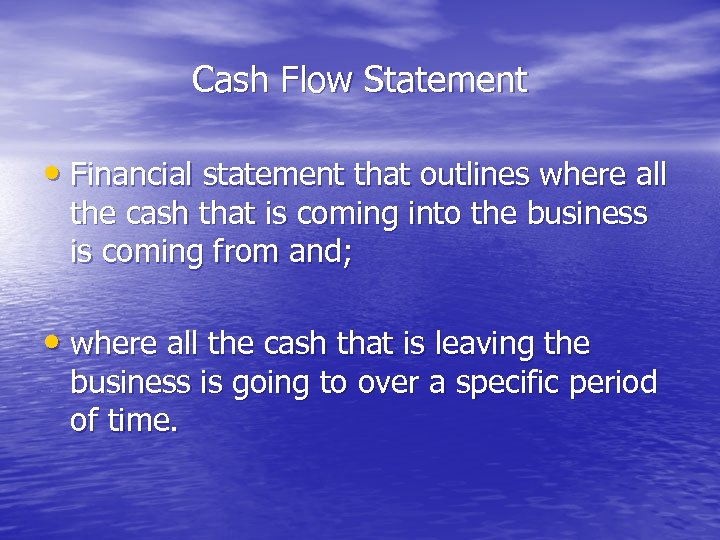 Cash Flow Statement

• Financial statement that outlines where all the cash that is coming into the business is coming from and;

• where all the cash that is leaving the business is going to over a specific period of time.